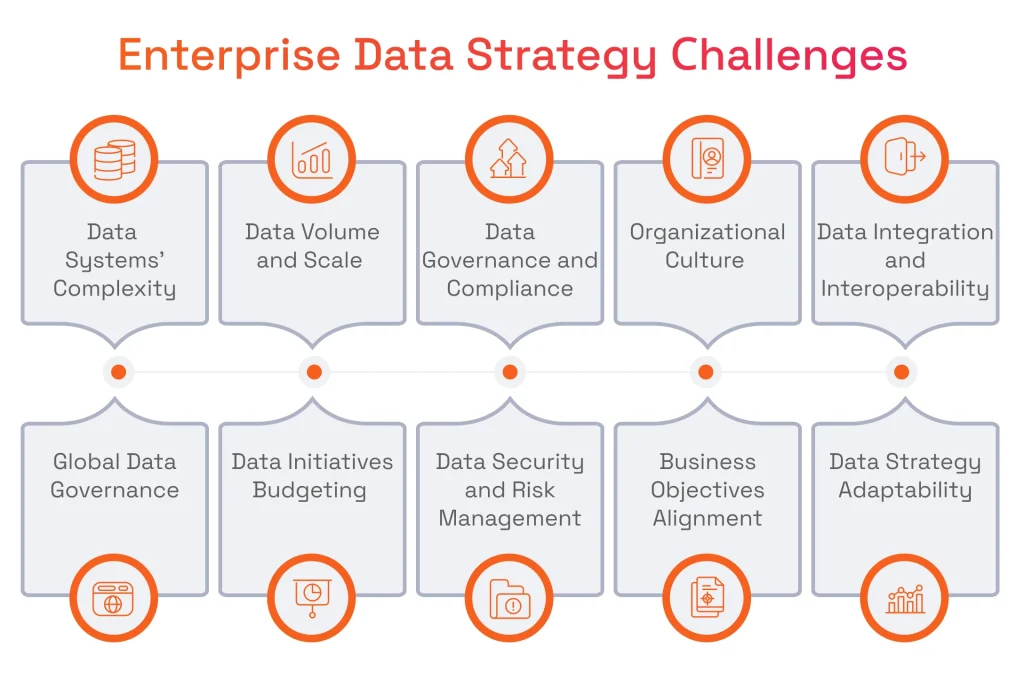 Enterprise Data Strategy Challenges

Data Systems' Complexity

Data Volume and Scale

Data Governance and Compliance

Organizational Culture

Data Integration and Interoperability

Global Data Governance

Data Initiatives Budgeting

Data Security and Risk Management

Business Objectives Alignment

Data Strategy Adaptability